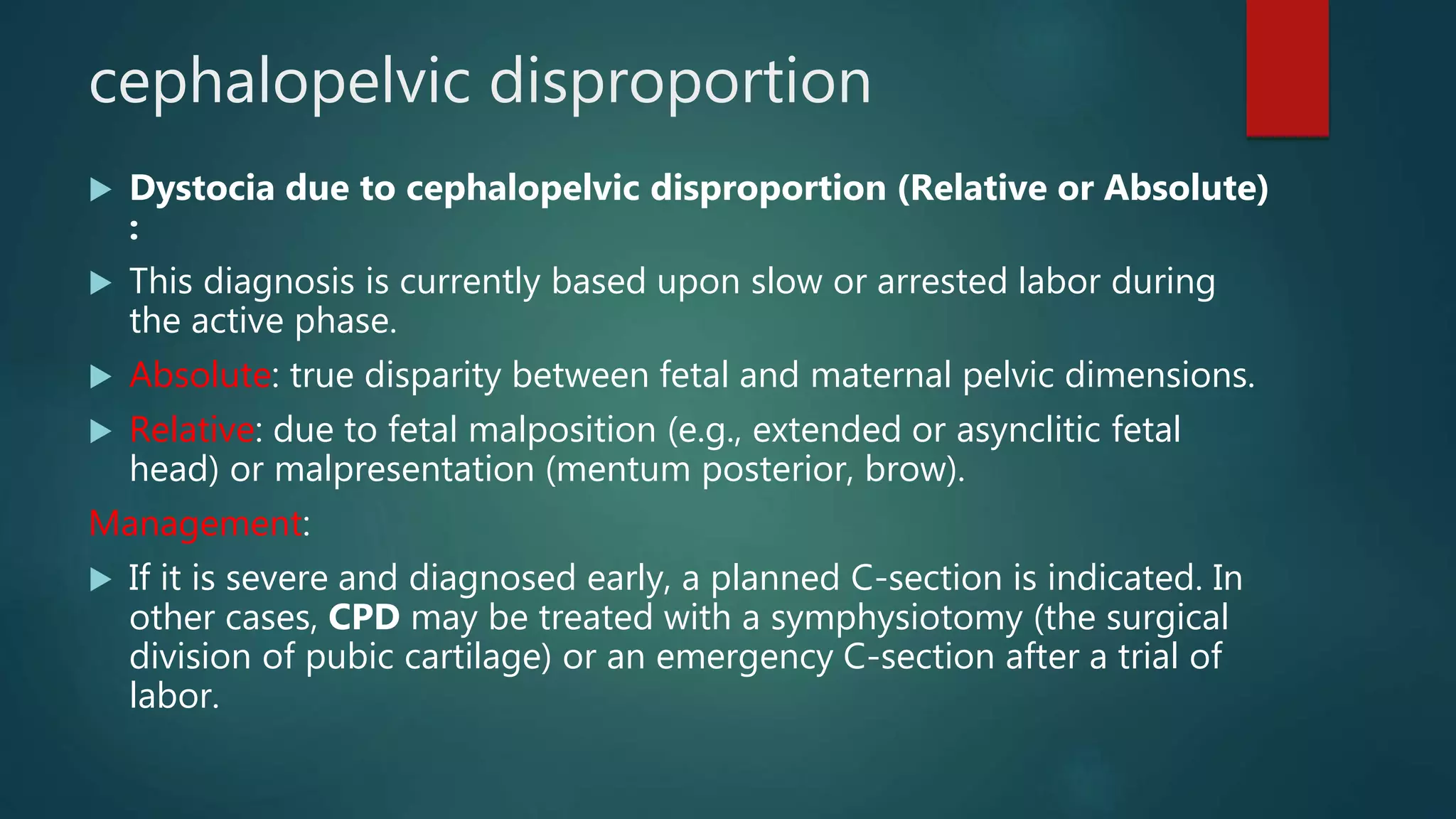 cephalopelvic disproportion

Dystocia due to cephalopelvic disproportion (Relative or Absolute) :

This diagnosis is currently based upon slow or arrested labor during the active phase.

Absolute: true disparity between fetal and maternal pelvic dimensions.

Relative: due to fetal malposition (e.g., extended or asynclitic fetal head) or malpresentation (mentum posterior, brow).

Management:

If it is severe and diagnosed early, a planned C-section is indicated. In other cases, CPD may be treated with a symphysiotomy (the surgical division of pubic cartilage) or an emergency C-section after a trial of labor.